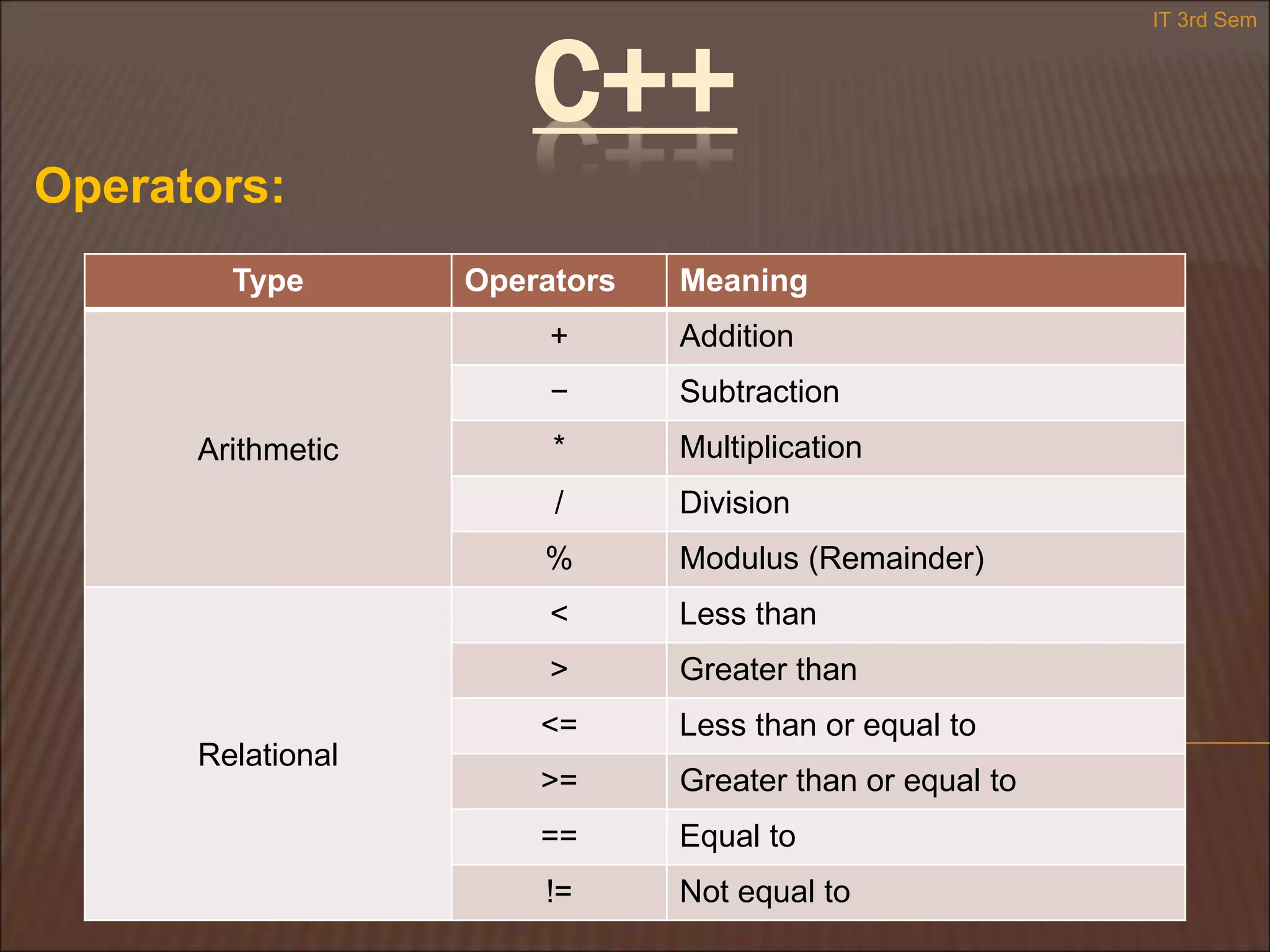 IT 3rd Sem

C++

Operators:

| Type | Operators | Meaning |
|---|---|---|
| Arithmetic | + | Addition |
| | − | Subtraction |
| | * | Multiplication |
| | / | Division |
| | % | Modulus (Remainder) |
| Relational | < | Less than |
| | > | Greater than |
| | <= | Less than or equal to |
| | >= | Greater than or equal to |
| | == | Equal to |
| | != | Not equal to |